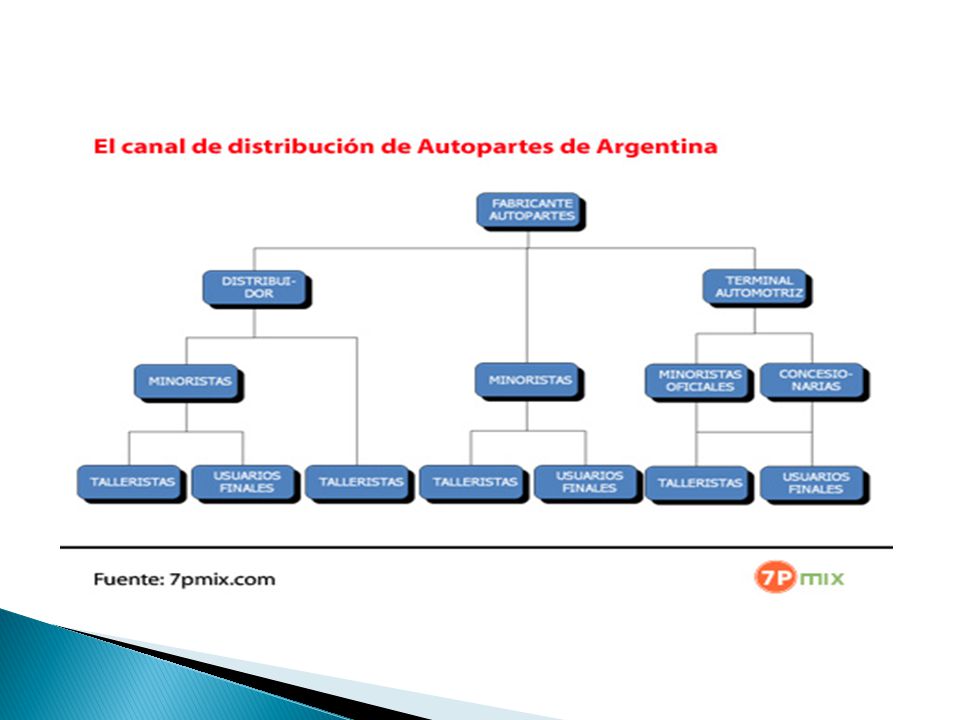 El canal de distribución de Autopartes de Argentina

FABRICANTE AUTOPARTES

DISTRIBUIDOR

TERMINAL AUTOMOTRIZ

MINORISTAS

MINORISTAS

MINORISTAS OFICIALES

CONCESIONARIAS

TALLERISTAS

USUARIOS FINALES

TALLERISTAS

TALLERISTAS

USUARIOS FINALES

TALLERISTAS

USUARIOS FINALES

Fuente: 7pmix.com

7P mix